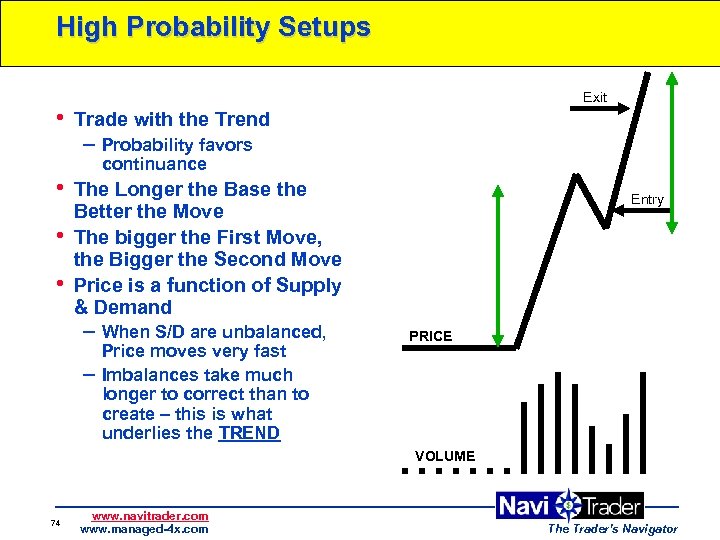 High Probability Setups

• Trade with the Trend
– Probability favors continuance
• The Longer the Base the Better the Move
• The bigger the First Move, the Bigger the Second Move
• Price is a function of Supply & Demand
– When S/D are unbalanced, Price moves very fast
– Imbalances take much longer to correct than to create – this is what underlies the TREND

Exit
Entry
PRICE
VOLUME

74
www.navitrader.com
www.managed-4x.com
Navi Trader
The Trader's Navigator